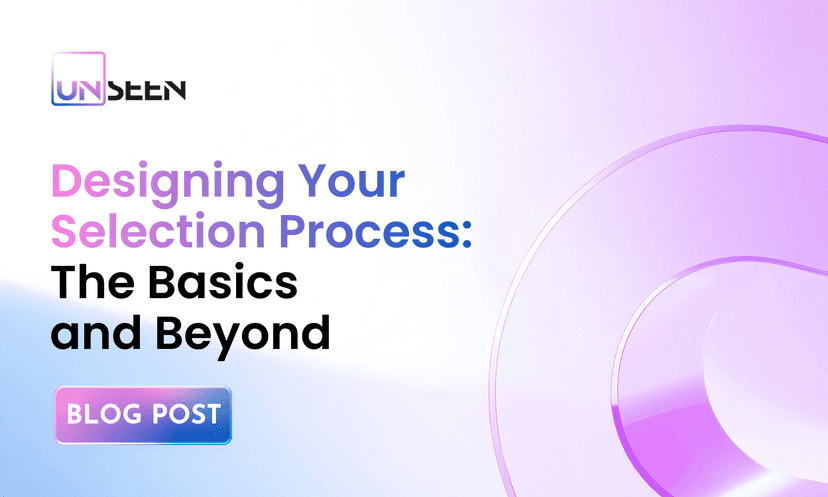 UNSEEN

Designing Your Selection Process: The Basics and Beyond

BLOG POST